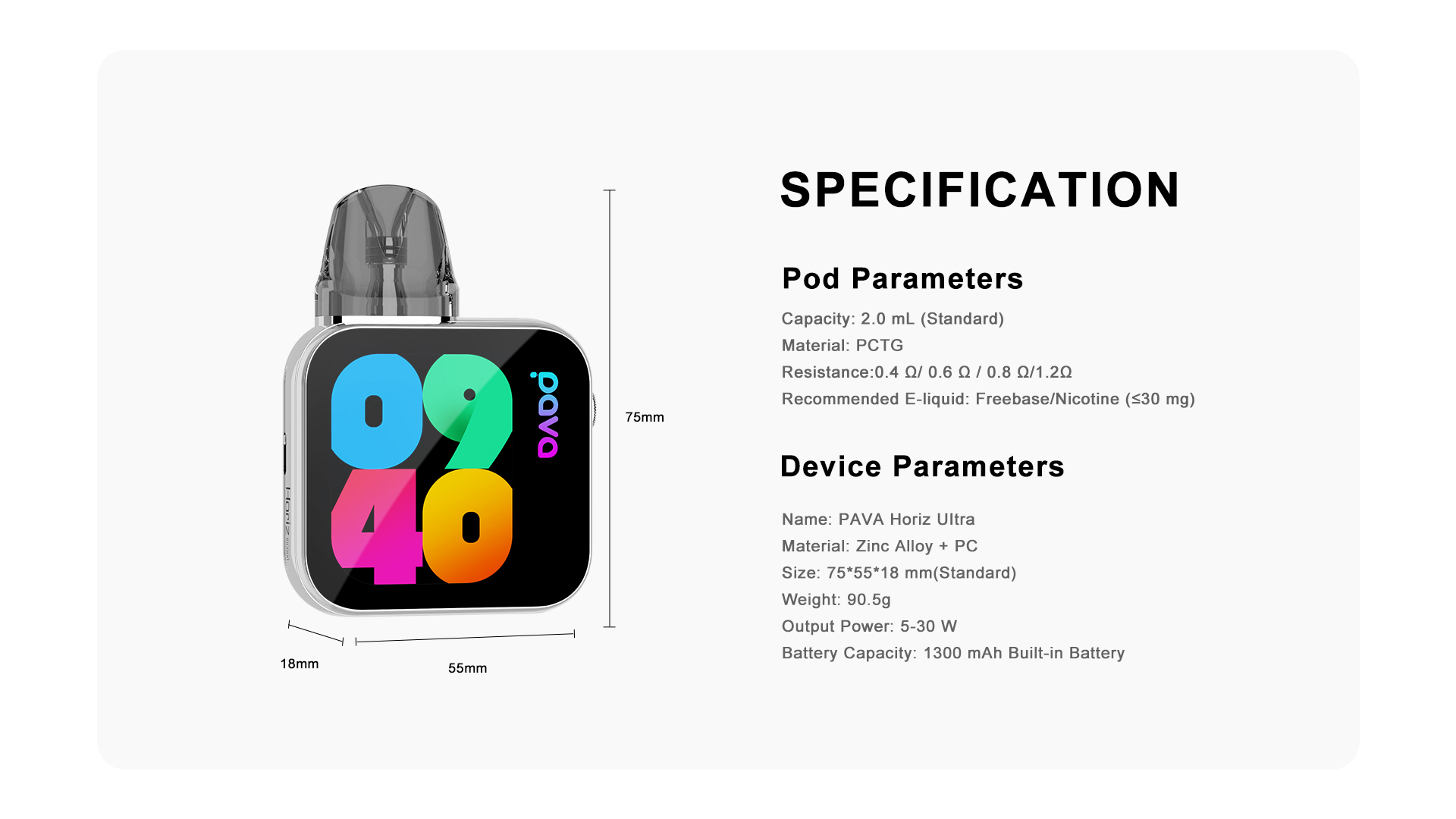 09
40

pava

Horiz

75mm

18mm

55mm

SPECIFICATION

Pod Parameters

Capacity: 2.0 mL (Standard)
Material: PCTG
Resistance:0.4 Ω/ 0.6 Ω / 0.8 Ω/1.2Ω
Recommended E-liquid: Freebase/Nicotine (≤30 mg)

Device Parameters

Name: PAVA Horiz Ultra
Material: Zinc Alloy + PC
Size: 75*55*18 mm(Standard)
Weight: 90.5g
Output Power: 5-30 W
Battery Capacity: 1300 mAh Built-in Battery